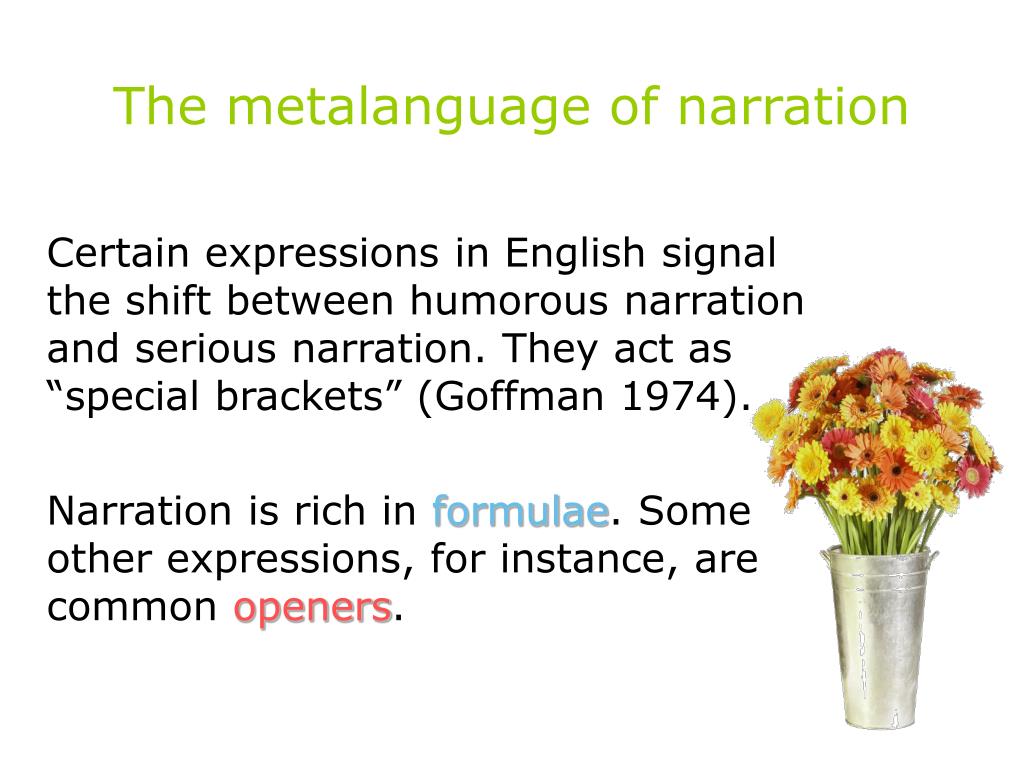 The metalanguage of narration

Certain expressions in English signal the shift between humorous narration and serious narration. They act as “special brackets” (Goffman 1974).

Narration is rich in formulae. Some other expressions, for instance, are common openers.